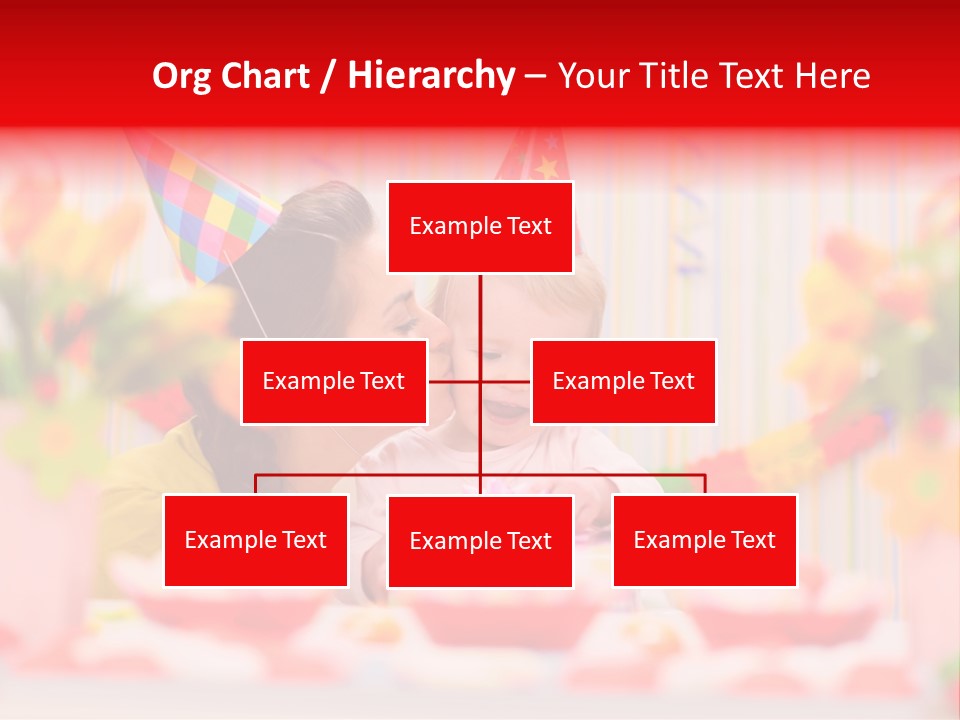 Org Chart / Hierarchy – Your Title Text Here

Example Text

Example Text

Example Text

Example Text

Example Text

Example Text